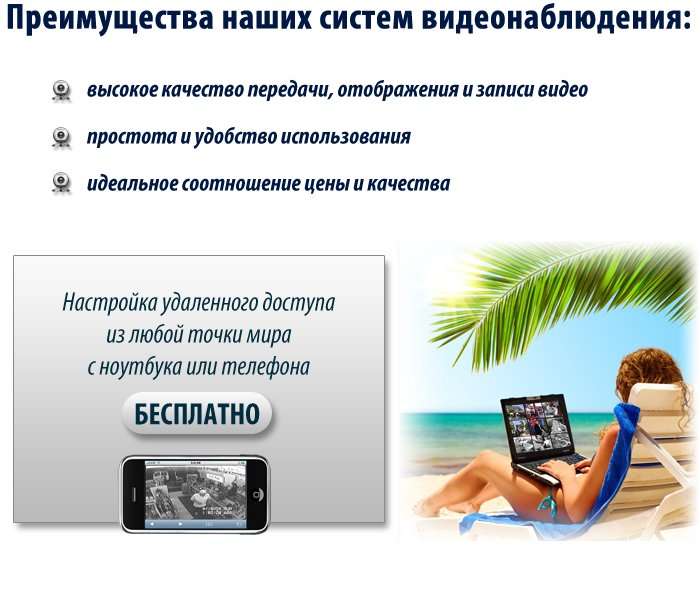 Преимущества наших систем видеонаблюдения:

высокое качество передачи, отображения и записи видео

простота и удобство использования

идеальное соотношение цены и качества

Настройка удаленного доступа из любой точки мира с ноутбука или телефона

БЕСПЛАТНО